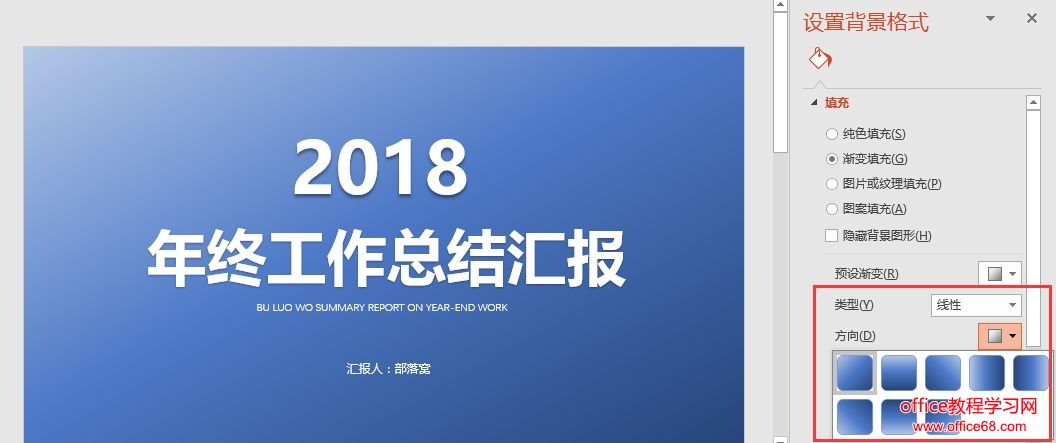 2018
年终工作总结汇报
BU LUO WO SUMMARY REPORT ON YEAR-END WORK
汇报人：部落窝

设置背景格式
填充
纯色填充(S)
渐变填充(G)
图片或纹理填充(P)
图案填充(A)
隐藏背景图形(H)
预设渐变(R)
类型(Y) 线性
方向(D)
office教程学习网
www.office68.com